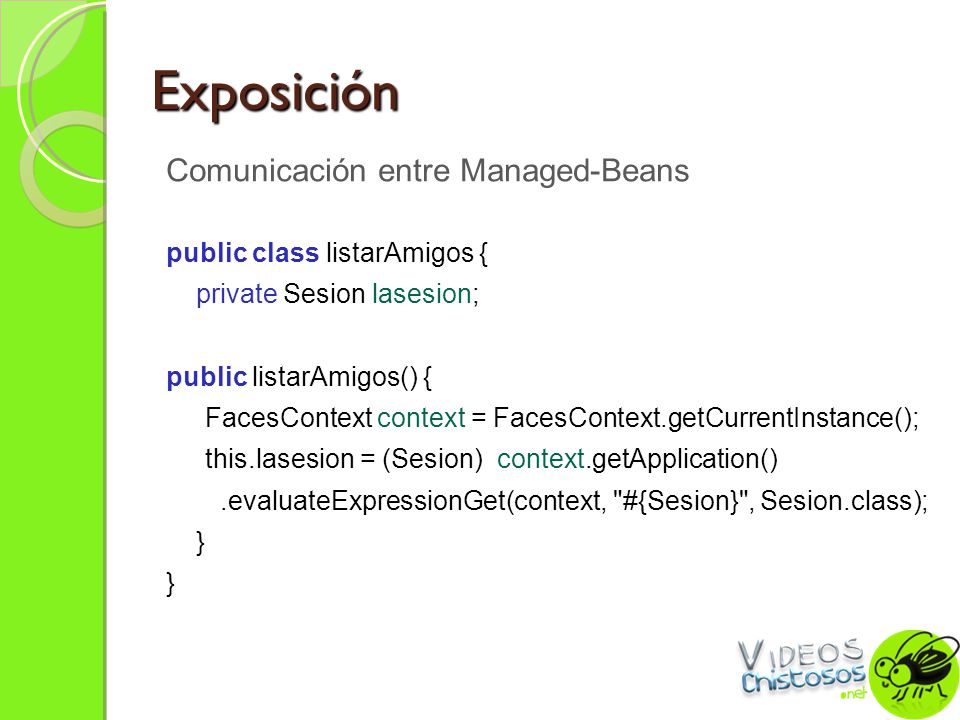 Exposición

Comunicación entre Managed-Beans

public class listarAmigos {
private Sesion lasesion;

public listarAmigos() {
FacesContext context = FacesContext.getCurrentInstance();
this.lasesion = (Sesion) context.getApplication()
.evaluateExpressionGet(context, "#{Sesion}", Sesion.class);
}
}

VIDEOS Chistosos .net